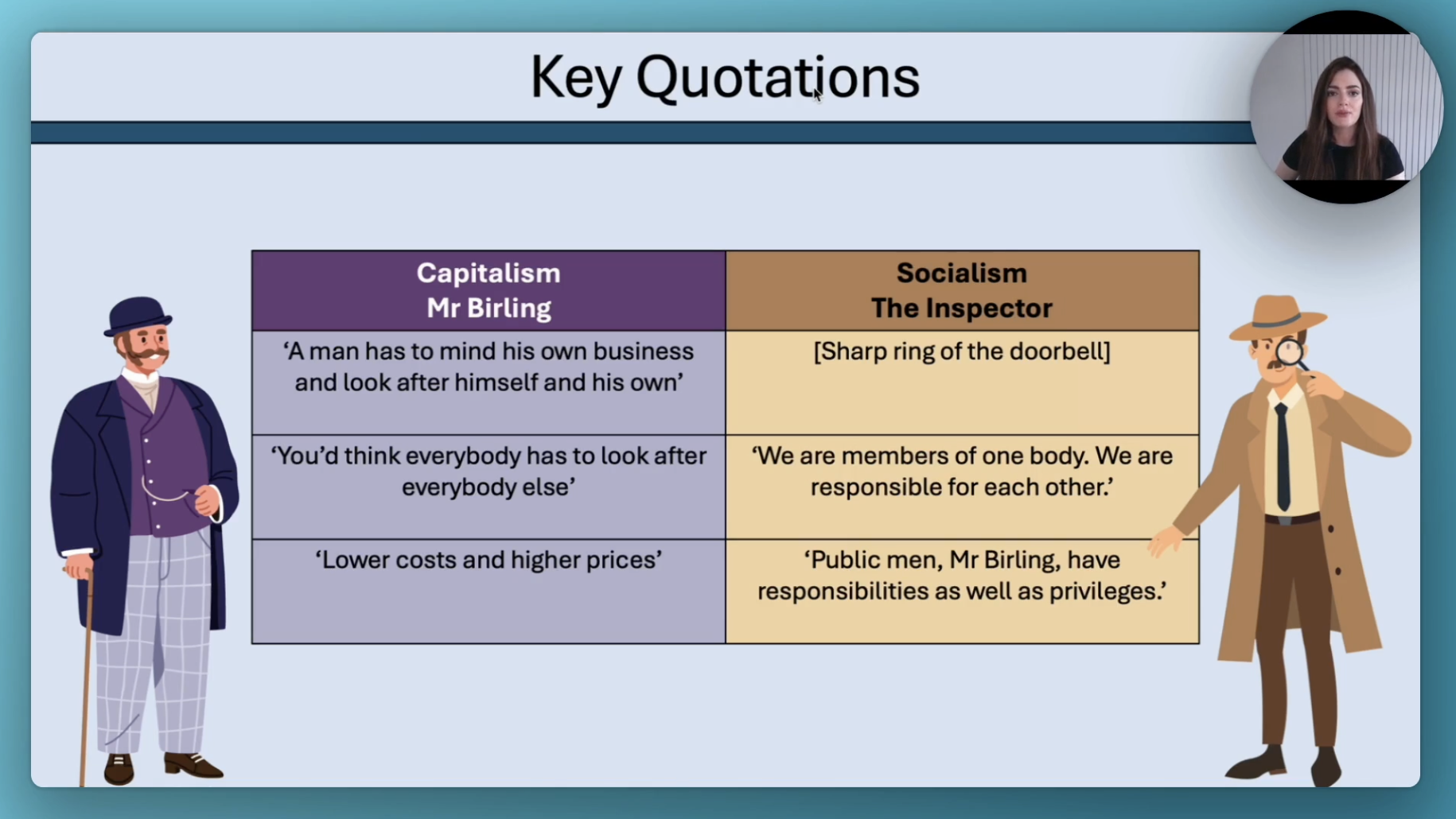 Key Quotations

| Capitalism Mr Birling | Socialism The Inspector |
|---|---|
| ‘A man has to mind his own business and look after himself and his own’ | [Sharp ring of the doorbell] |
| ‘You’d think everybody has to look after everybody else’ | ‘We are members of one body. We are responsible for each other.’ |
| ‘Lower costs and higher prices’ | ‘Public men, Mr Birling, have responsibilities as well as privileges.’ |